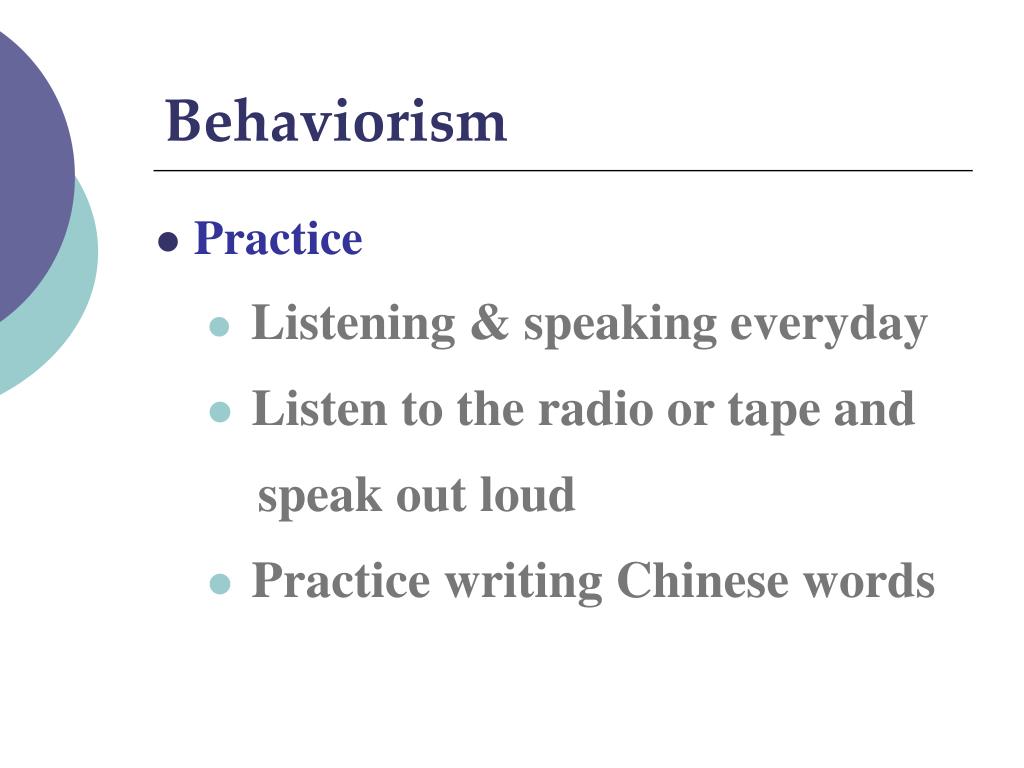 Behaviorism

- Practice
  - Listening & speaking everyday
  - Listen to the radio or tape and speak out loud
  - Practice writing Chinese words